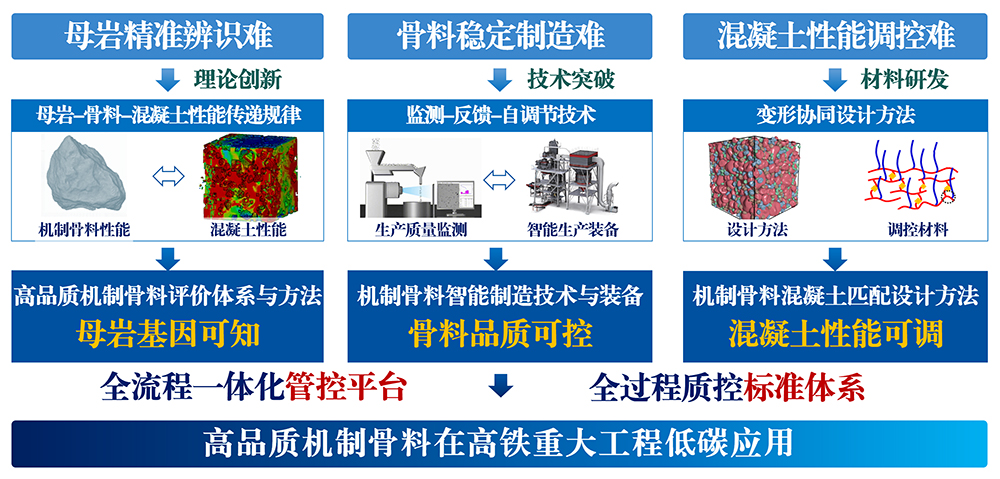 母岩精准辨识难

理论创新

母岩–骨料–混凝土性能传递规律

机制骨料性能

混凝土性能

高品质机制骨料评价体系与方法

母岩基因可知

骨料稳定制造难

技术突破

监测–反馈–自调节技术

生产质量监测

智能生产装备

机制骨料智能制造技术与装备

骨料品质可控

混凝土性能调控难

材料研发

变形协同设计方法

设计方法

调控材料

机制骨料混凝土匹配设计方法

混凝土性能可调

全流程一体化管控平台

全过程质控标准体系

高品质机制骨料在高铁重大工程低碳应用